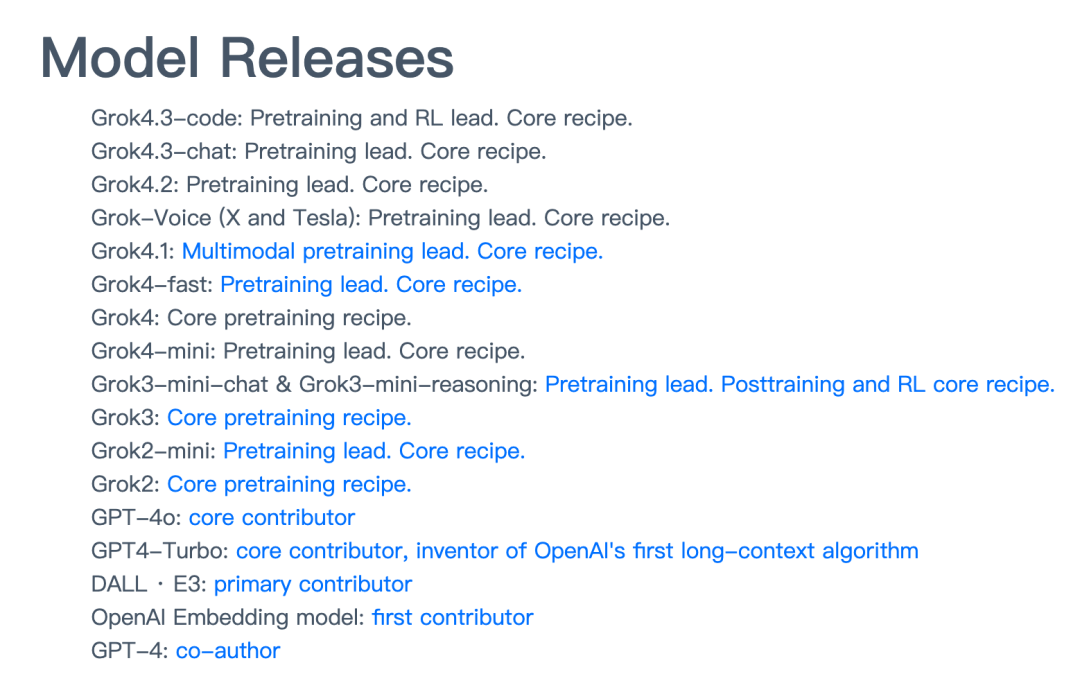 Model Releases

Grok4.3-code: Pretraining and RL lead. Core recipe.
Grok4.3-chat: Pretraining lead. Core recipe.
Grok4.2: Pretraining lead. Core recipe.
Grok-Voice (X and Tesla): Pretraining lead. Core recipe.
Grok4.1: Multimodal pretraining lead. Core recipe.
Grok4-fast: Pretraining lead. Core recipe.
Grok4: Core pretraining recipe.
Grok4-mini: Pretraining lead. Core recipe.
Grok3-mini-chat & Grok3-mini-reasoning: Pretraining lead. Posttraining and RL core recipe.
Grok3: Core pretraining recipe.
Grok2-mini: Pretraining lead. Core recipe.
Grok2: Core pretraining recipe.
GPT-4o: core contributor
GPT4-Turbo: core contributor, inventor of OpenAI's first long-context algorithm
DALL · E3: primary contributor
OpenAI Embedding model: first contributor
GPT-4: co-author